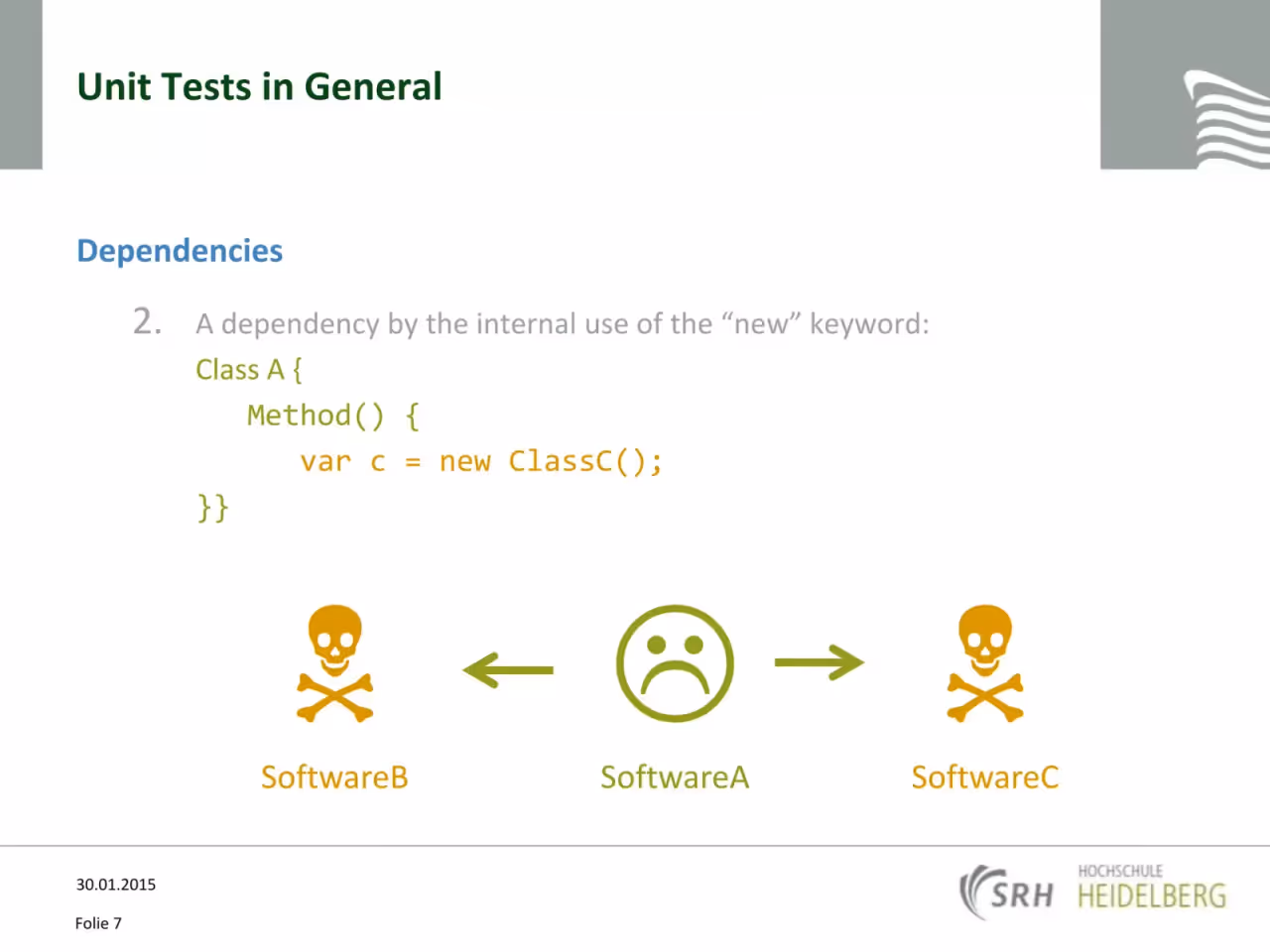 Unit Tests in General

Dependencies

2. A dependency by the internal use of the "new" keyword:

Class A {
Method() {
var c = new ClassC();
}}

SoftwareB

SoftwareA

SoftwareC

30.01.2015

Folie 7

SRH HOCHSCHULE HEIDELBERG